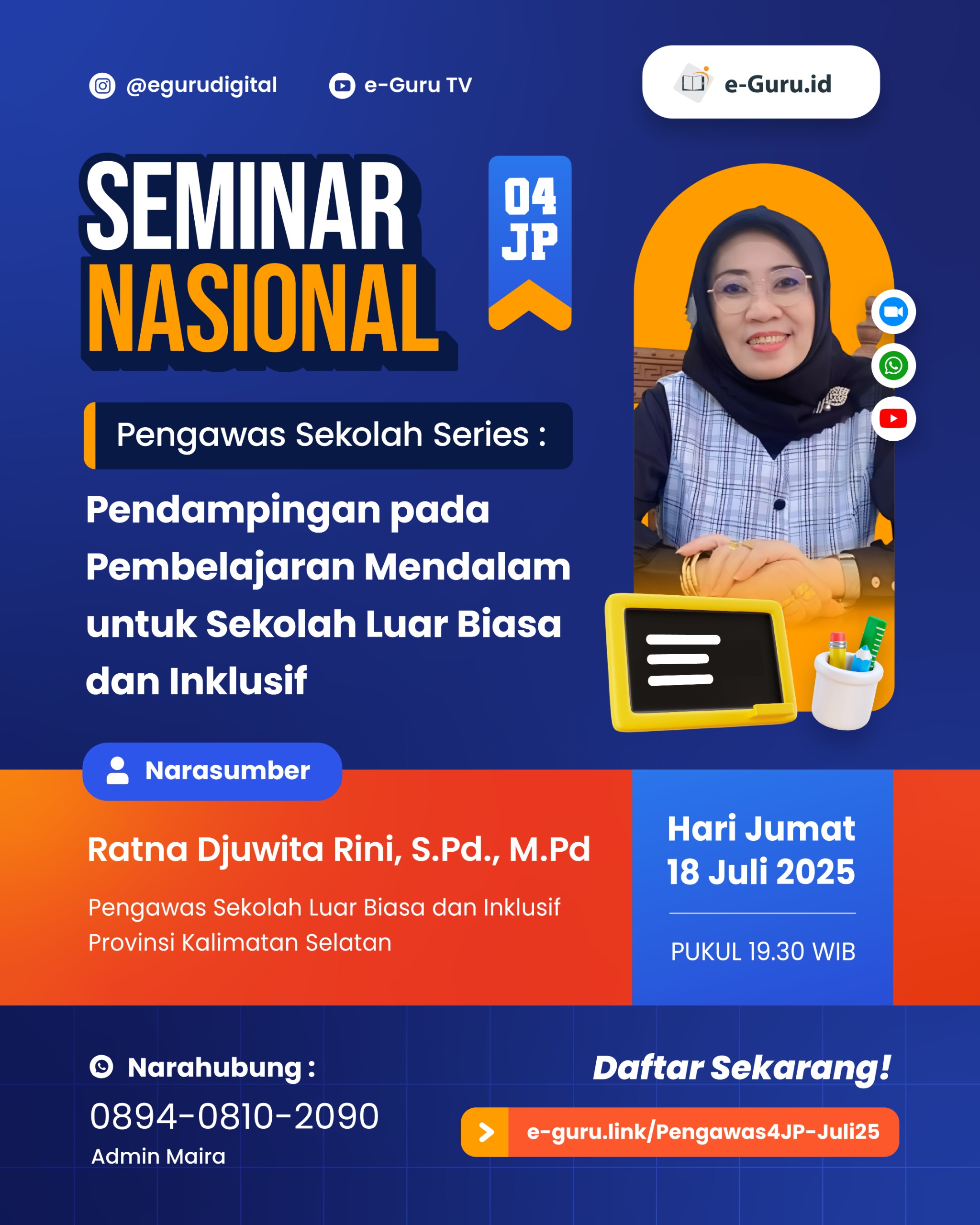 @egurudigital e-Guru TV

e-Guru.id

SEMINAR NASIONAL

04 JP

Pengawas Sekolah Series :

Pendampingan pada Pembelajaran Mendalam untuk Sekolah Luar Biasa dan Inklusif

Narasumber

Ratna Djuwita Rini, S.Pd., M.Pd

Pengawas Sekolah Luar Biasa dan Inklusif Provinsi Kalimatan Selatan

Hari Jumat 18 Juli 2025

PUKUL 19.30 WIB

Narahubung :

0894-0810-2090

Admin Maira

Daftar Sekarang!

e-guru.link/Pengawas4JP-Juli25